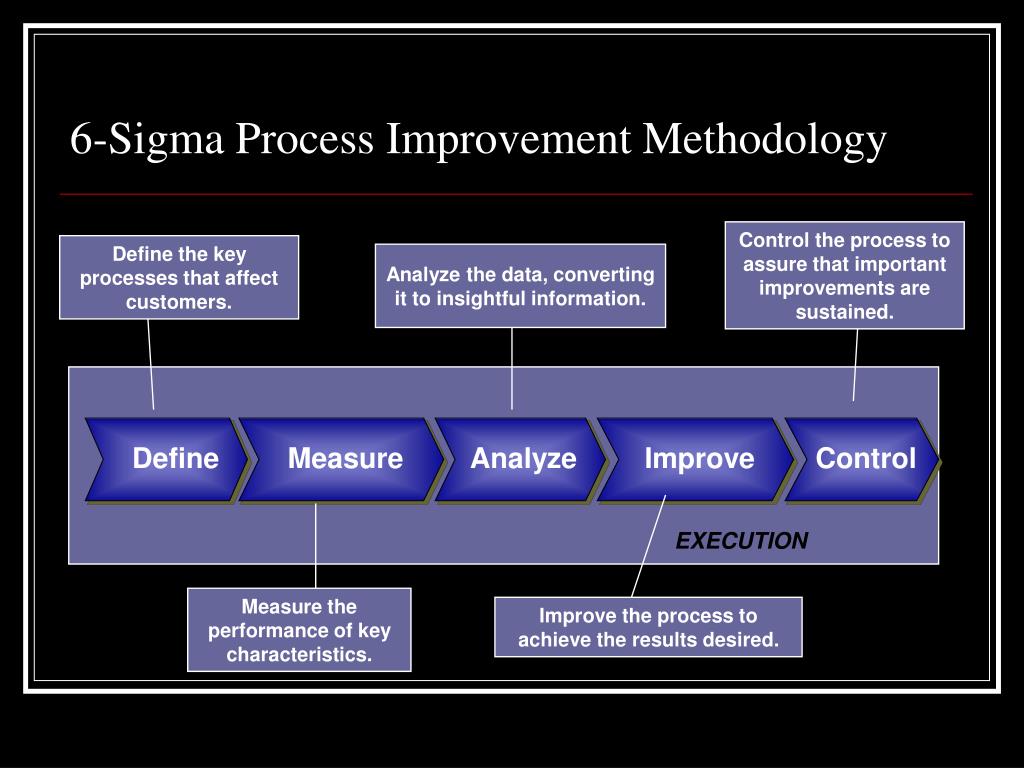 6-Sigma Process Improvement Methodology

Define the key processes that affect customers.

Analyze the data, converting it to insightful information.

Control the process to assure that important improvements are sustained.

Define

Measure

Analyze

Improve

Control

EXECUTION

Measure the performance of key characteristics.

Improve the process to achieve the results desired.